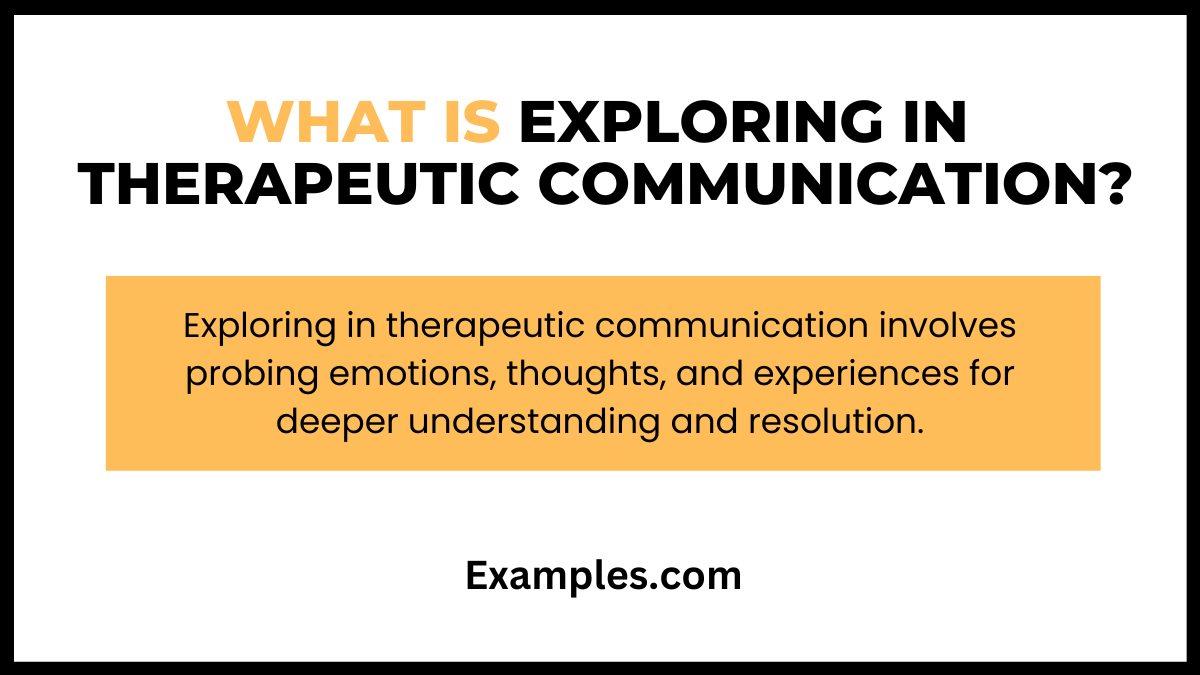 WHAT IS EXPLORING IN THERAPEUTIC COMMUNICATION?

Exploring in therapeutic communication involves probing emotions, thoughts, and experiences for deeper understanding and resolution.

Examples.com